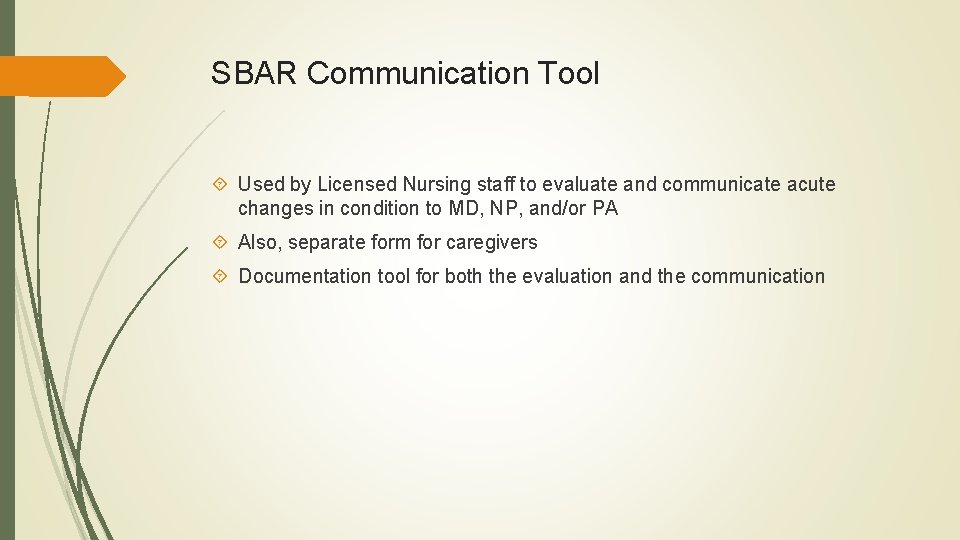 SBAR Communication Tool

Used by Licensed Nursing staff to evaluate and communicate acute changes in condition to MD, NP, and/or PA

Also, separate form for caregivers

Documentation tool for both the evaluation and the communication